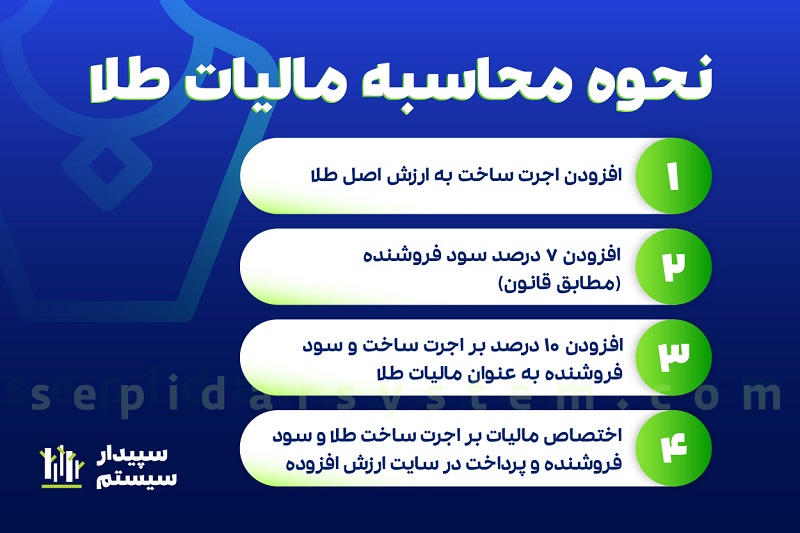 نحوه محاسبه مالیات طلا

۱
افزودن اجرت ساخت به ارزش اصل طلا

۲
افزودن ۷ درصد سود فروشنده (مطابق قانون)

۳
افزودن ۱۰ درصد بر اجرت ساخت و سود فروشنده به عنوان مالیات طلا

۴
اختصاص مالیات بر اجرت ساخت طلا و سود فروشنده و پرداخت در سایت ارزش افزوده

sepidarsystem.com

سپیدار سیستم